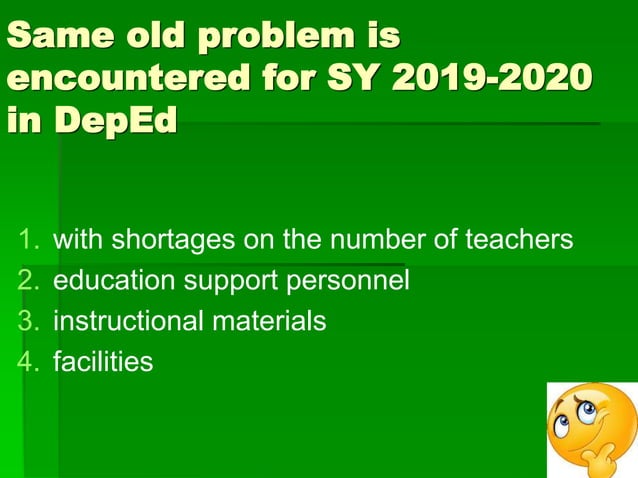 Same old problem is encountered for SY 2019-2020 in DepEd

1. with shortages on the number of teachers
2. education support personnel
3. instructional materials
4. facilities